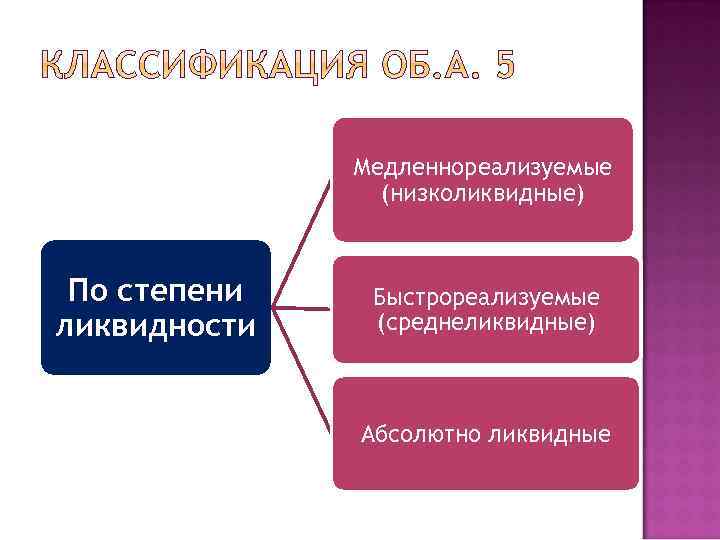 КЛАССИФИКАЦИЯ ОБ.А. 5

По степени ликвидности

Медленнореализуемые (низколиквидные)

Быстрореализуемые (среднеликвидные)

Абсолютно ликвидные